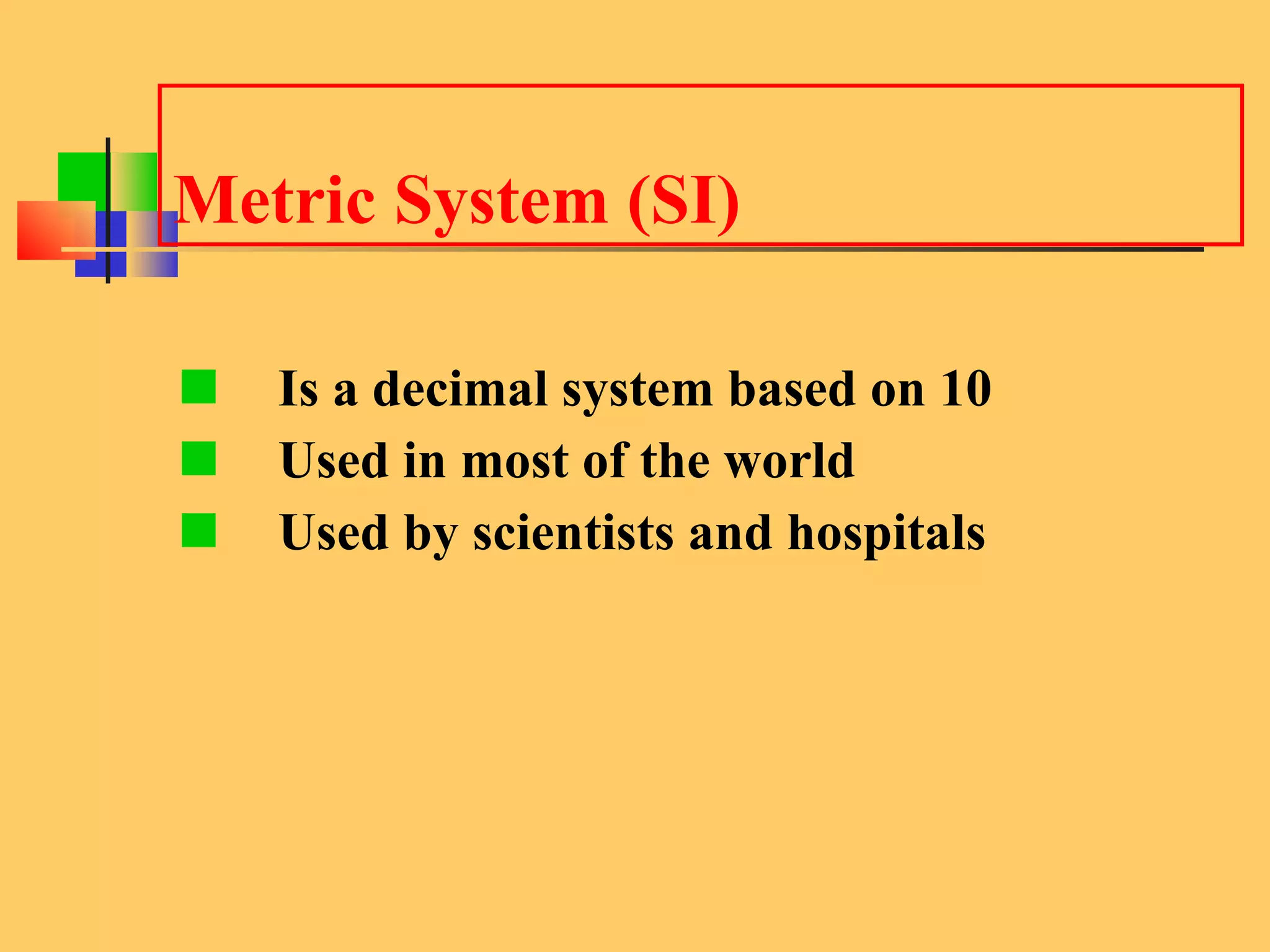 Metric System (SI)

Is a decimal system based on 10
Used in most of the world
Used by scientists and hospitals